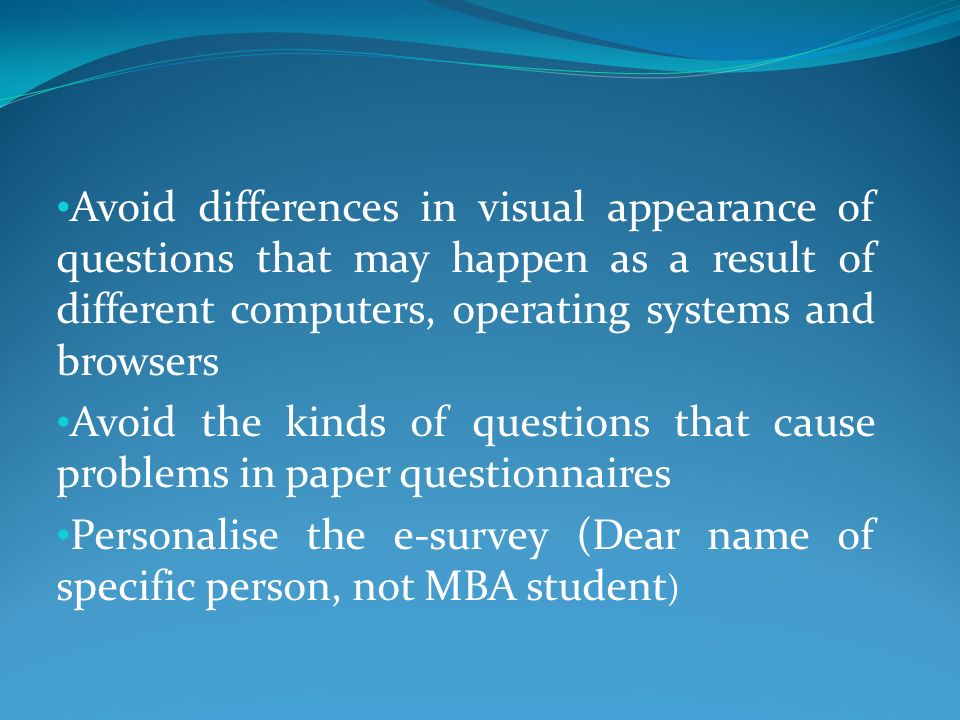 •Avoid differences in visual appearance of questions that may happen as a result of different computers, operating systems and browsers

•Avoid the kinds of questions that cause problems in paper questionnaires

•Personalise the e-survey (Dear name of specific person, not MBA student)